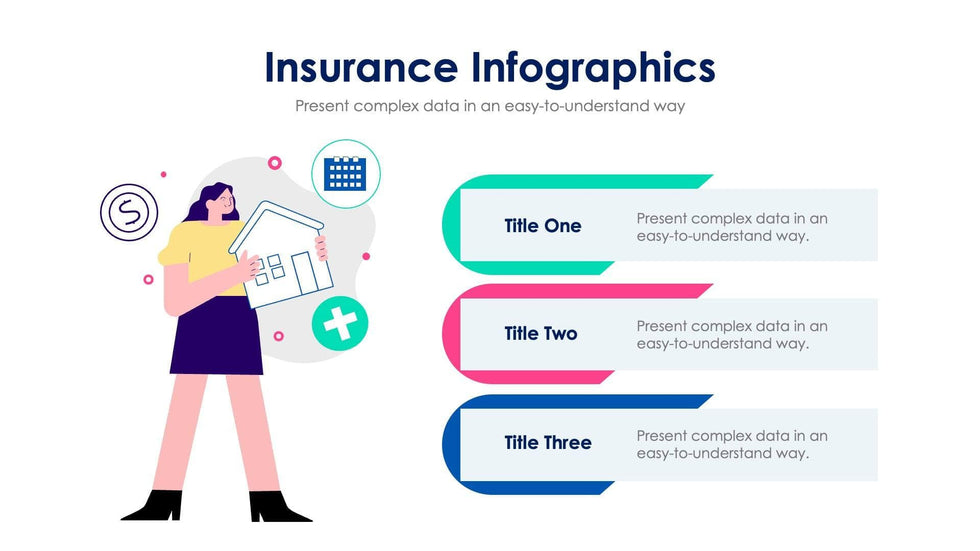 Insurance Infographics

Present complex data in an easy-to-understand way

Title One

Present complex data in an easy-to-understand way.

Title Two

Present complex data in an easy-to-understand way.

Title Three

Present complex data in an easy-to-understand way.